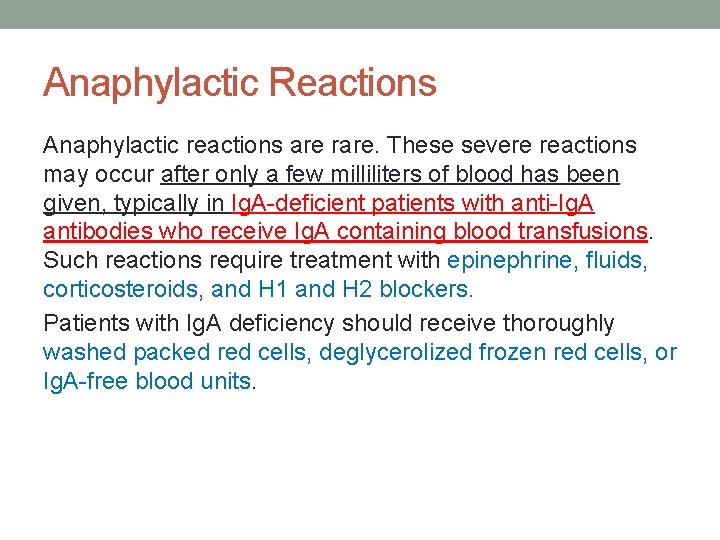 Anaphylactic Reactions

Anaphylactic reactions are rare. These severe reactions may occur after only a few milliliters of blood has been given, typically in IgA-deficient patients with anti-IgA antibodies who receive IgA containing blood transfusions. Such reactions require treatment with epinephrine, fluids, corticosteroids, and H1 and H2 blockers.

Patients with IgA deficiency should receive thoroughly washed packed red cells, deglycerolized frozen red cells, or IgA-free blood units.